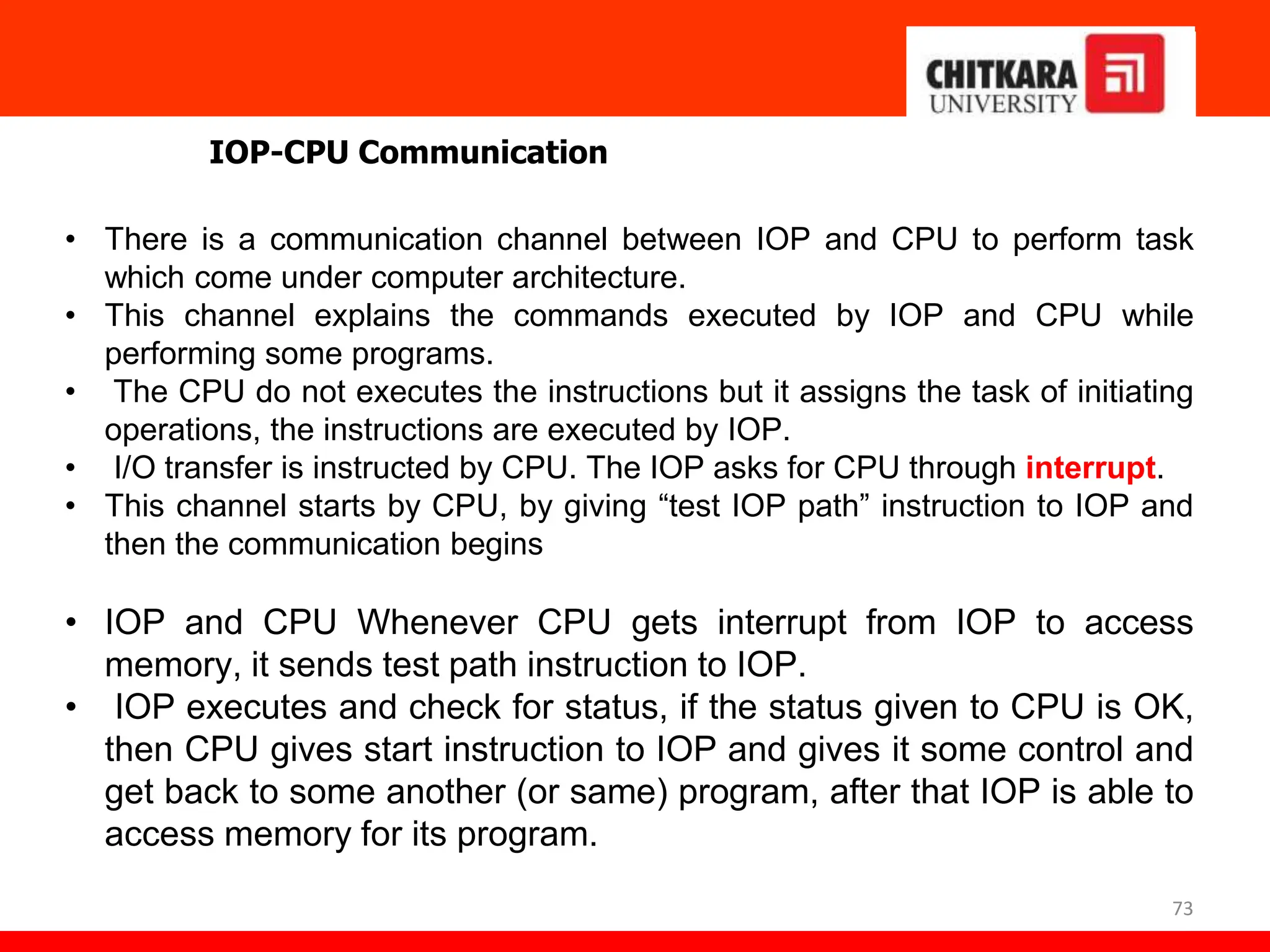 CHITKARA
UNIVERSITY

IOP-CPU Communication

• There is a communication channel between IOP and CPU to perform task which come under computer architecture.
• This channel explains the commands executed by IOP and CPU while performing some programs.
• The CPU do not executes the instructions but it assigns the task of initiating operations, the instructions are executed by IOP.
• I/O transfer is instructed by CPU. The IOP asks for CPU through interrupt.
• This channel starts by CPU, by giving “test IOP path” instruction to IOP and then the communication begins

• IOP and CPU Whenever CPU gets interrupt from IOP to access memory, it sends test path instruction to IOP.
• IOP executes and check for status, if the status given to CPU is OK, then CPU gives start instruction to IOP and gives it some control and get back to some another (or same) program, after that IOP is able to access memory for its program.

73